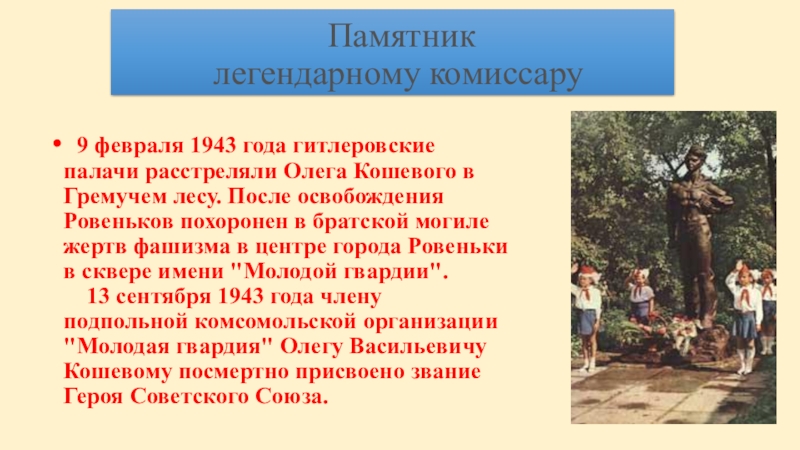 Памятник
легендарному комиссару

• 9 февраля 1943 года гитлеровские палачи расстреляли Олега Кошевого в Гремучем лесу. После освобождения Ровеньков похоронен в братской могиле жертв фашизма в центре города Ровеньки в сквере имени "Молодой гвардии".
13 сентября 1943 года члену подпольной комсомольской организации "Молодая гвардия" Олегу Васильевичу Кошевому посмертно присвоено звание Героя Советского Союза.